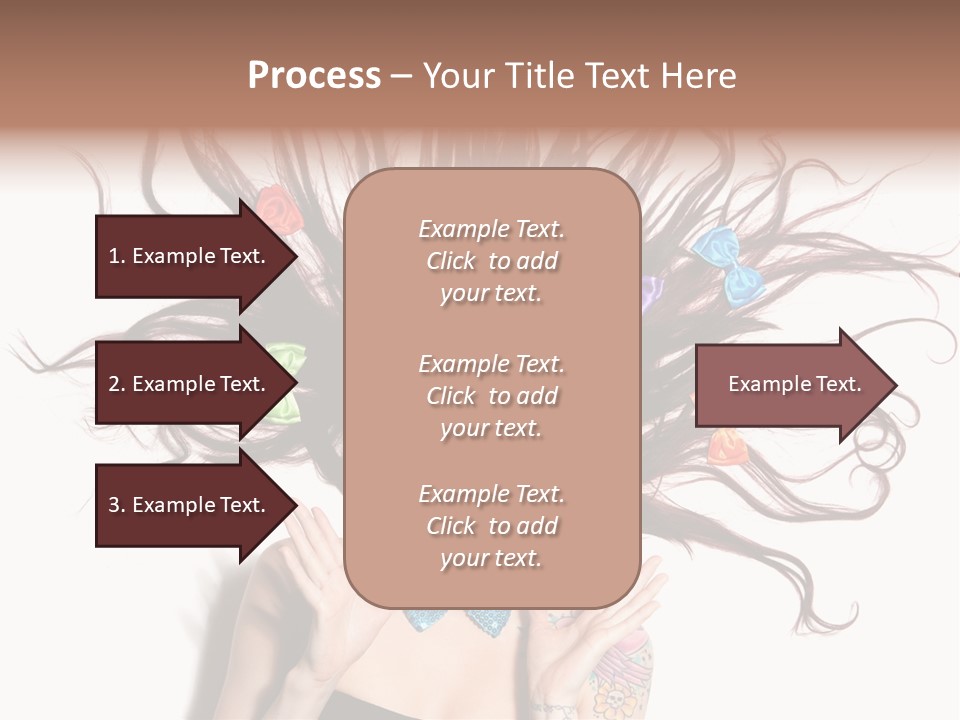 Process – Your Title Text Here

1. Example Text.

2. Example Text.

3. Example Text.

Example Text. Click to add your text.

Example Text. Click to add your text.

Example Text. Click to add your text.

Example Text.